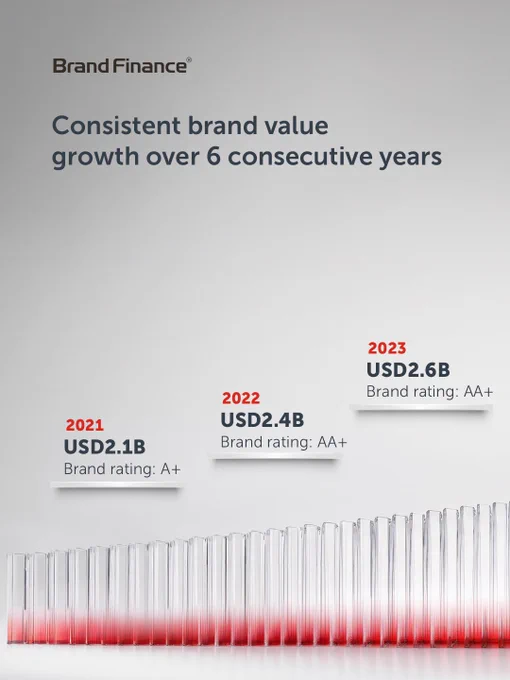 Brand Finance®

Consistent brand value growth over 6 consecutive years

2021
USD2.1B
Brand rating: A+

2022
USD2.4B
Brand rating: AA+

2023
USD2.6B
Brand rating: AA+